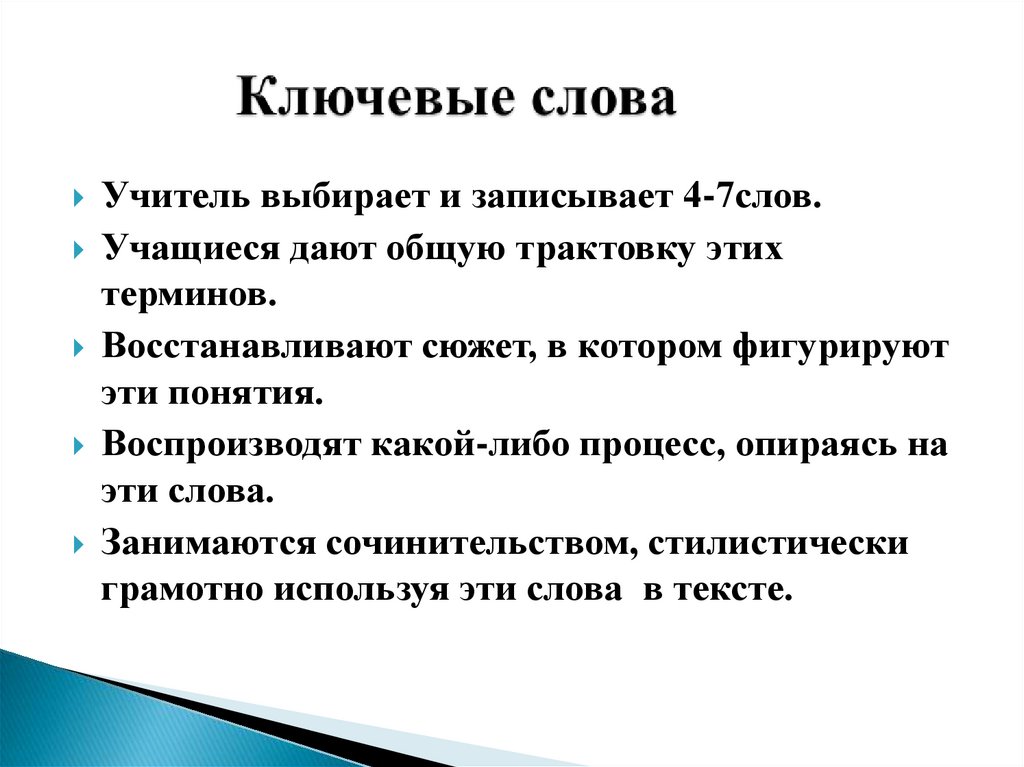 Ключевые слова

Учитель выбирает и записывает 4-7слов.

Учащиеся дают общую трактовку этих терминов.

Восстанавливают сюжет, в котором фигурируют эти понятия.

Воспроизводят какой-либо процесс, опираясь на эти слова.

Занимаются сочинительством, стилистически грамотно используя эти слова в тексте.